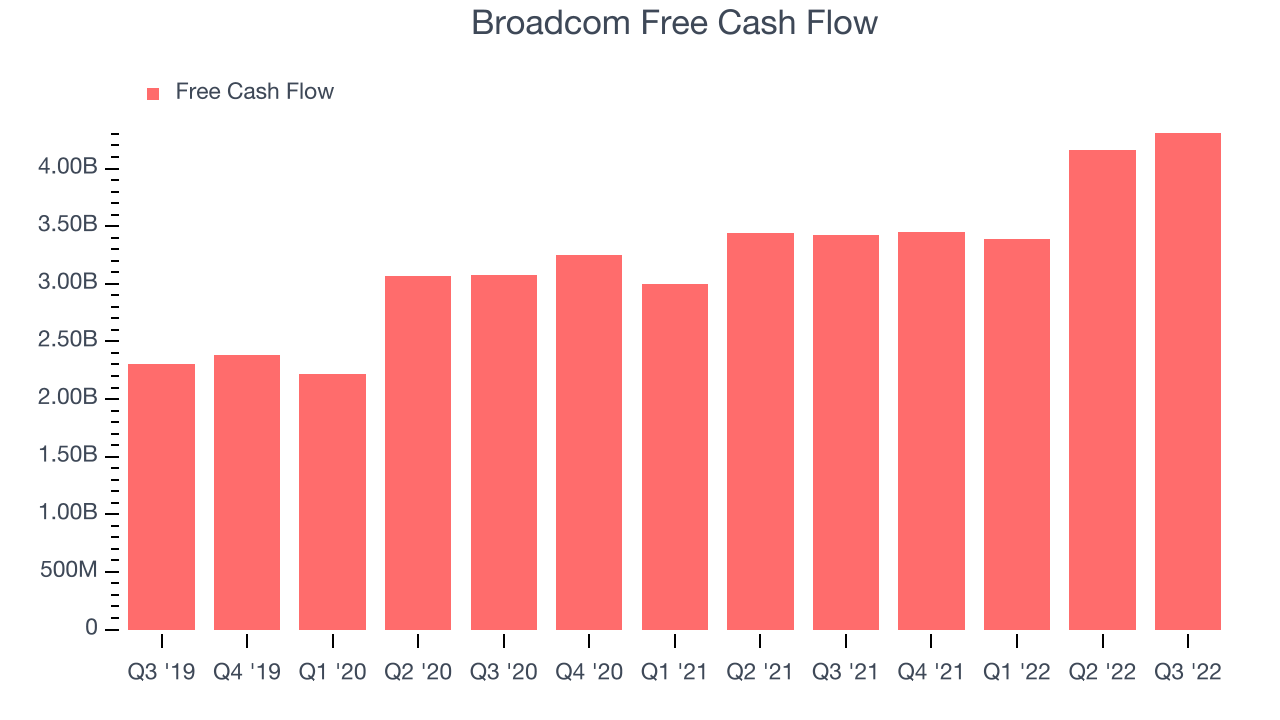 Broadcom Free Cash Flow

Free Cash Flow

4.00B
3.50B
3.00B
2.50B
2.00B
1.50B
1.00B
500M
0

Q3 '19 Q4 '19 Q1 '20 Q2 '20 Q3 '20 Q4 '20 Q1 '21 Q2 '21 Q3 '21 Q4 '21 Q1 '22 Q2 '22 Q3 '22